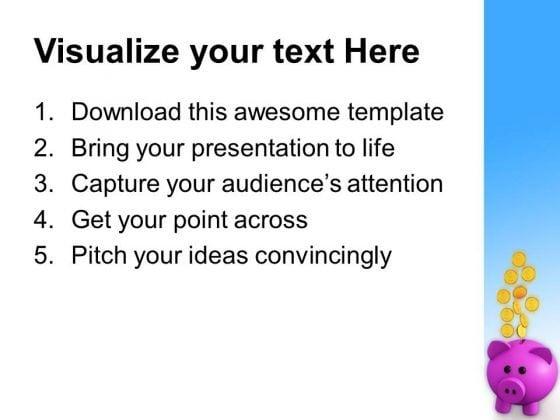 Visualize your text Here

1. Download this awesome template
2. Bring your presentation to life
3. Capture your audience's attention
4. Get your point across
5. Pitch your ideas convincingly